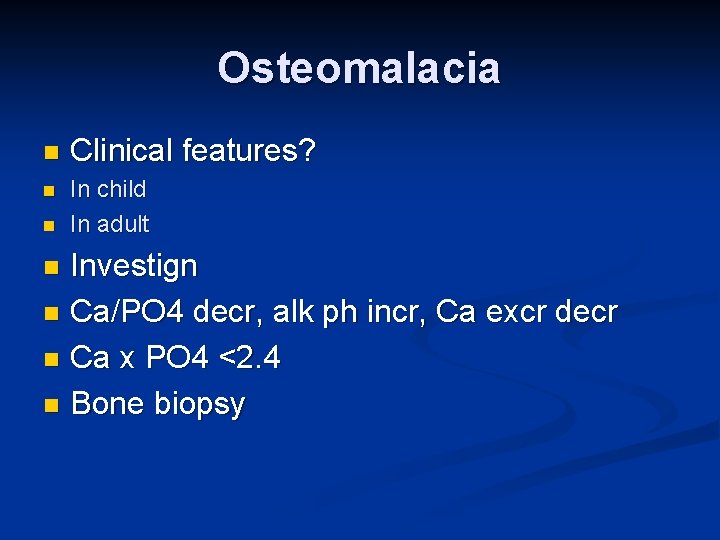 Osteomalacia

- Clinical features?
- In child
- In adult
- Investign
- Ca/PO4 decr, alk ph incr, Ca excr decr
- Ca x PO4 <2.4
- Bone biopsy